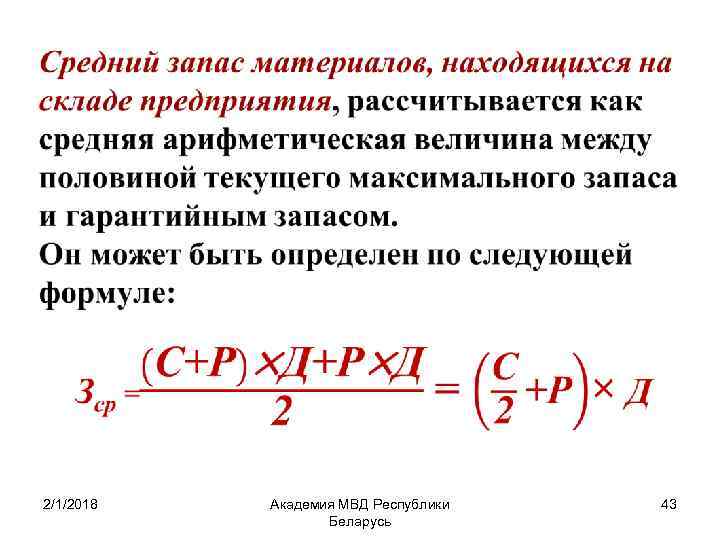 Средний запас материалов, находящихся на складе предприятия, рассчитывается как средняя арифметическая величина между половиной текущего максимального запаса и гарантийным запасом.
Он может быть определен по следующей формуле:

$З_{ср} = \frac{(С+Р) \times Д + Р \times Д}{2} = \left(\frac{С}{2} + Р\right) \times Д$

2/1/2018

Академия МВД Республики Беларусь

43